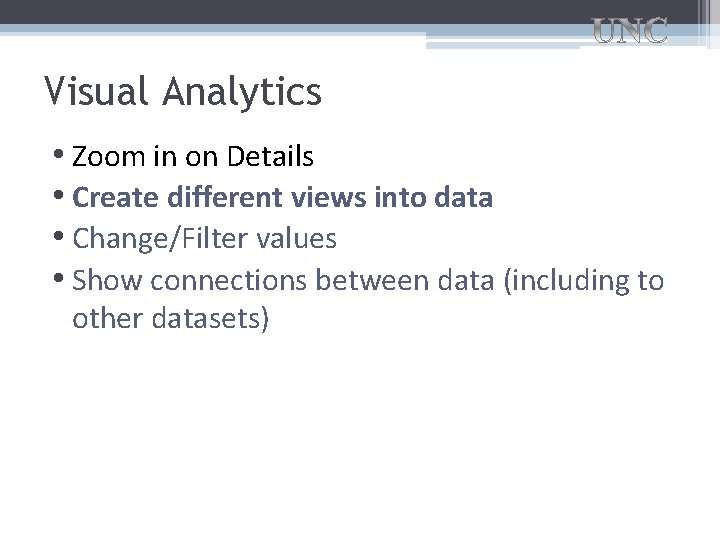 UNC

Visual Analytics

• Zoom in on Details
• Create different views into data
• Change/Filter values
• Show connections between data (including to other datasets)